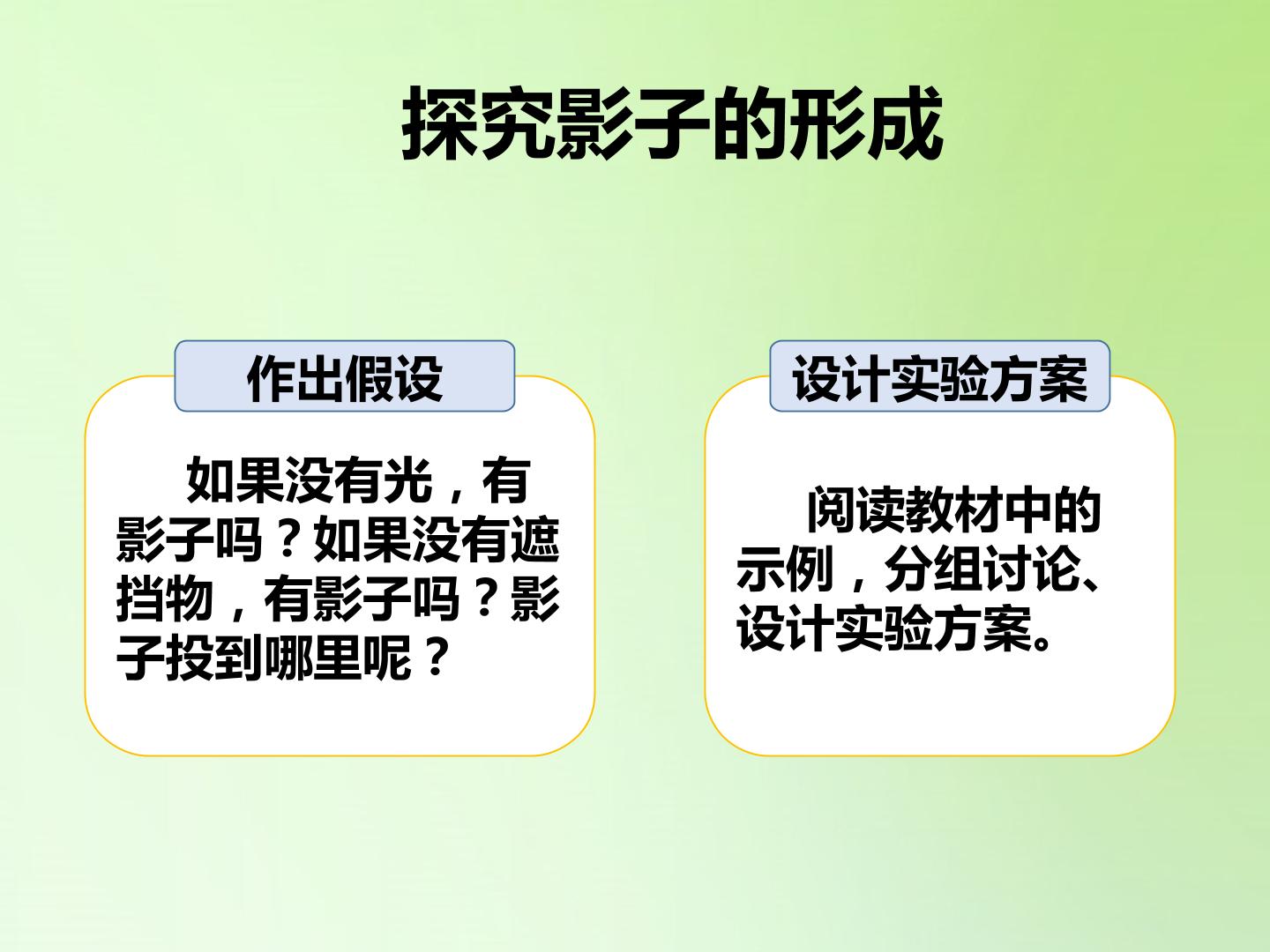 探究影子的形成

作出假设

如果没有光，有影子吗？如果没有遮挡物，有影子吗？影子投到哪里呢？

设计实验方案

阅读教材中的示例，分组讨论、设计实验方案。